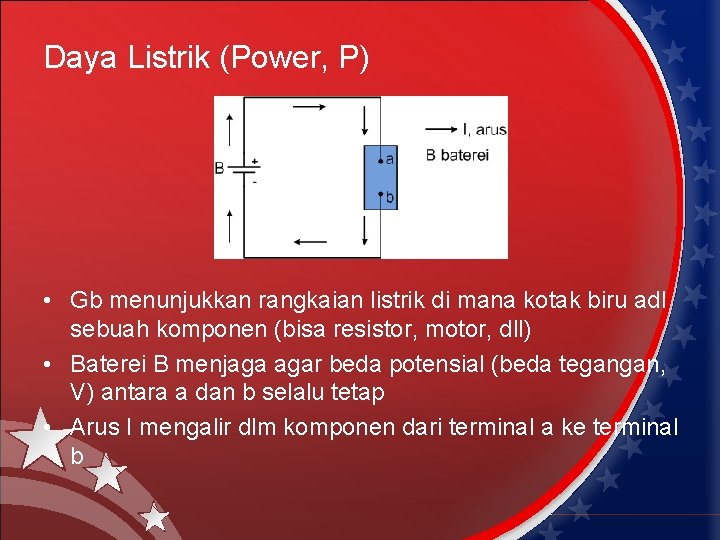 Daya Listrik (Power, P)

B
+
-
a
b
I, arus
B baterei

• Gb menunjukkan rangkaian listrik di mana kotak biru adl sebuah komponen (bisa resistor, motor, dll)
• Baterei B menjaga agar beda potensial (beda tegangan, V) antara a dan b selalu tetap
• Arus I mengalir dlm komponen dari terminal a ke terminal b